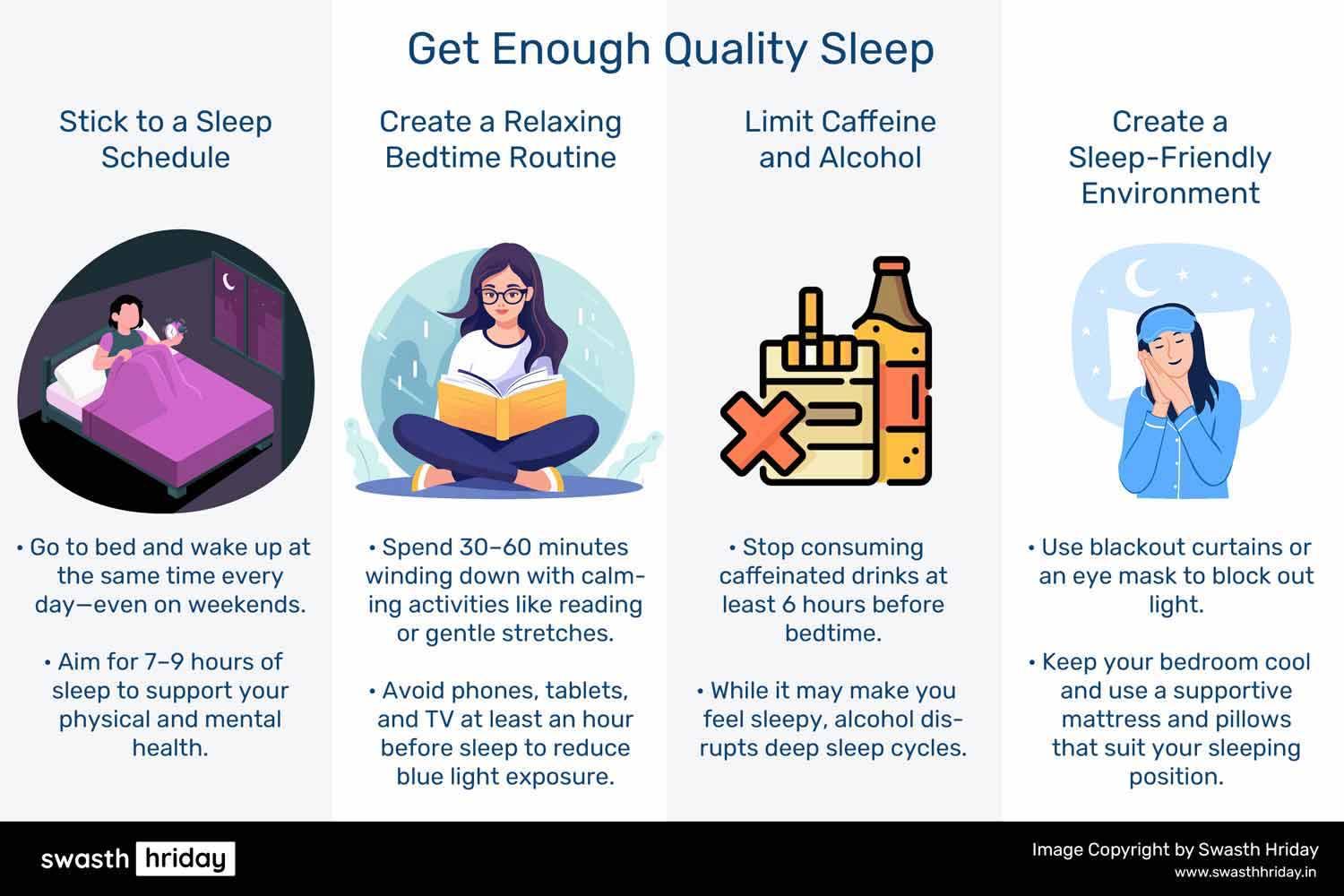 Get Enough Quality Sleep

Stick to a Sleep Schedule

• Go to bed and wake up at the same time every day—even on weekends.

• Aim for 7–9 hours of sleep to support your physical and mental health.

Create a Relaxing Bedtime Routine

• Spend 30–60 minutes winding down with calming activities like reading or gentle stretches.

• Avoid phones, tablets, and TV at least an hour before sleep to reduce blue light exposure.

Limit Caffeine and Alcohol

• Stop consuming caffeinated drinks at least 6 hours before bedtime.

• While it may make you feel sleepy, alcohol disrupts deep sleep cycles.

Create a Sleep-Friendly Environment

• Use blackout curtains or an eye mask to block out light.

• Keep your bedroom cool and use a supportive mattress and pillows that suit your sleeping position.

swasth hriday

Image Copyright by Swasth Hriday
www.swasthhriday.in